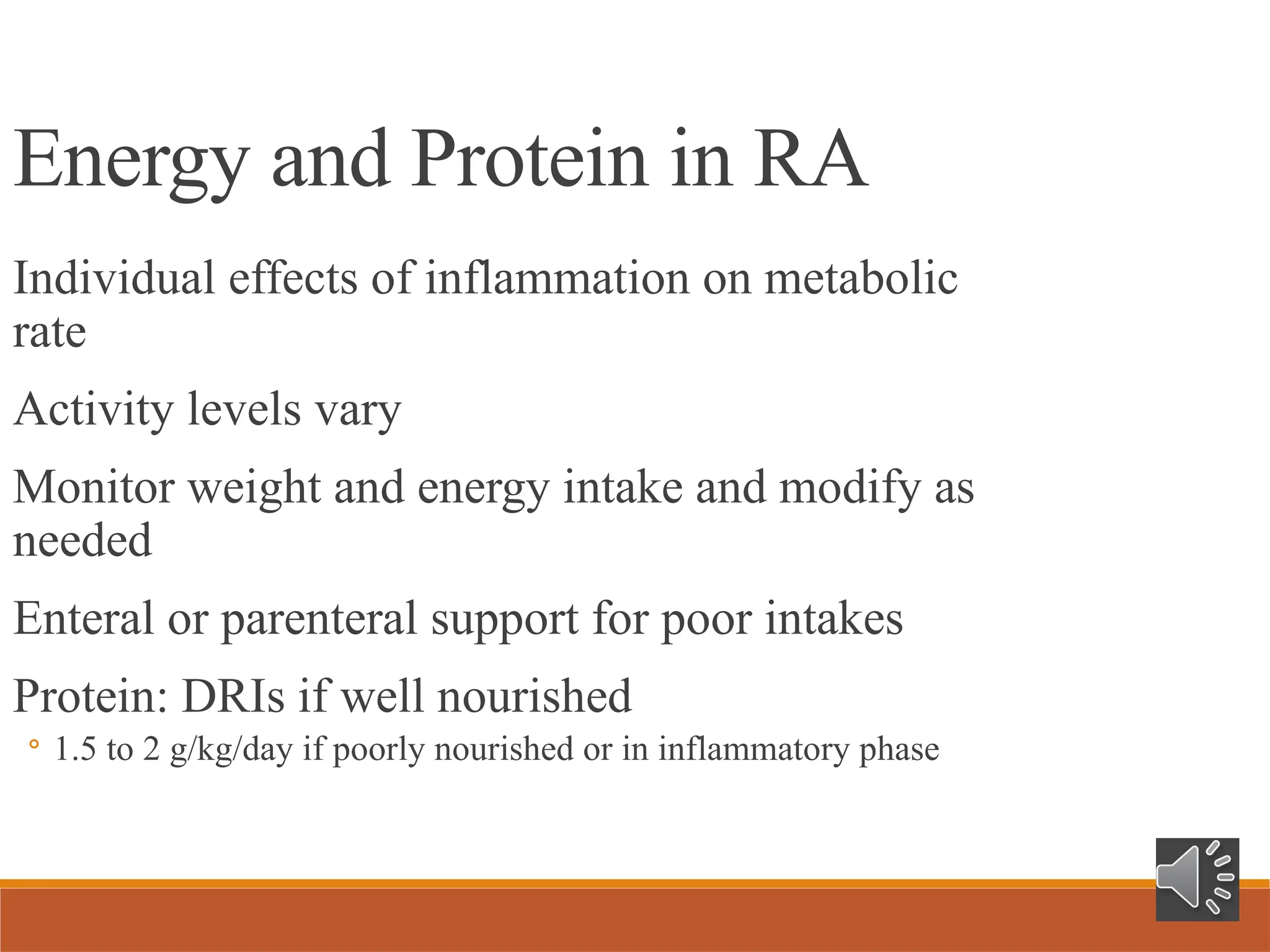 Energy and Protein in RA

Individual effects of inflammation on metabolic rate

Activity levels vary

Monitor weight and energy intake and modify as needed

Enteral or parenteral support for poor intakes

Protein: DRIs if well nourished

◦ 1.5 to 2 g/kg/day if poorly nourished or in inflammatory phase